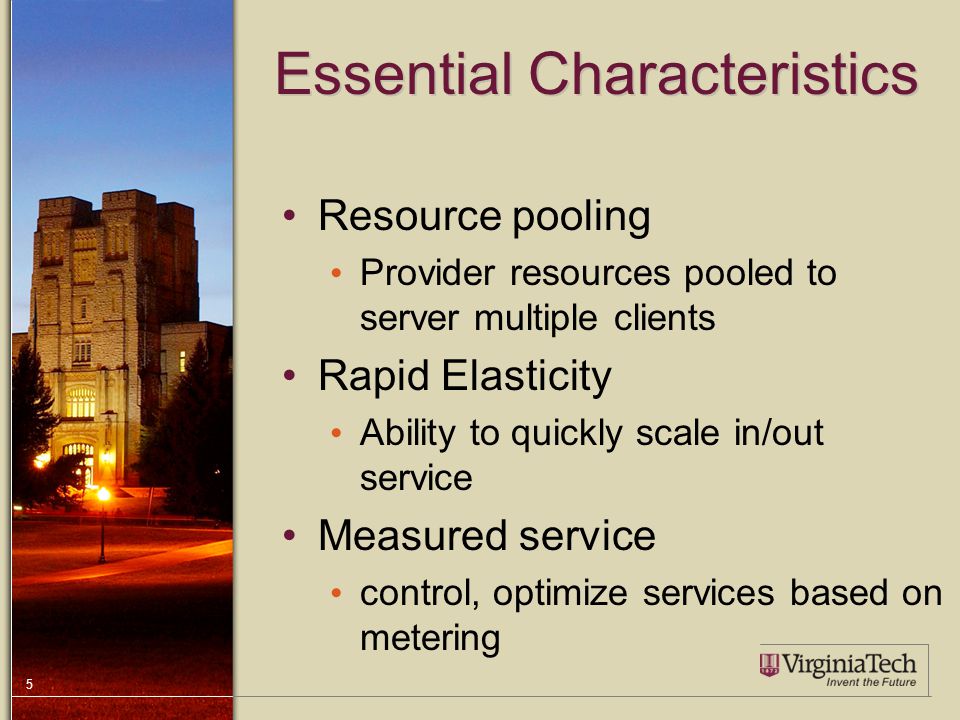 Essential Characteristics

• Resource pooling
  • Provider resources pooled to server multiple clients
• Rapid Elasticity
  • Ability to quickly scale in/out service
• Measured service
  • control, optimize services based on metering

5

VirginiaTech
Invent the Future